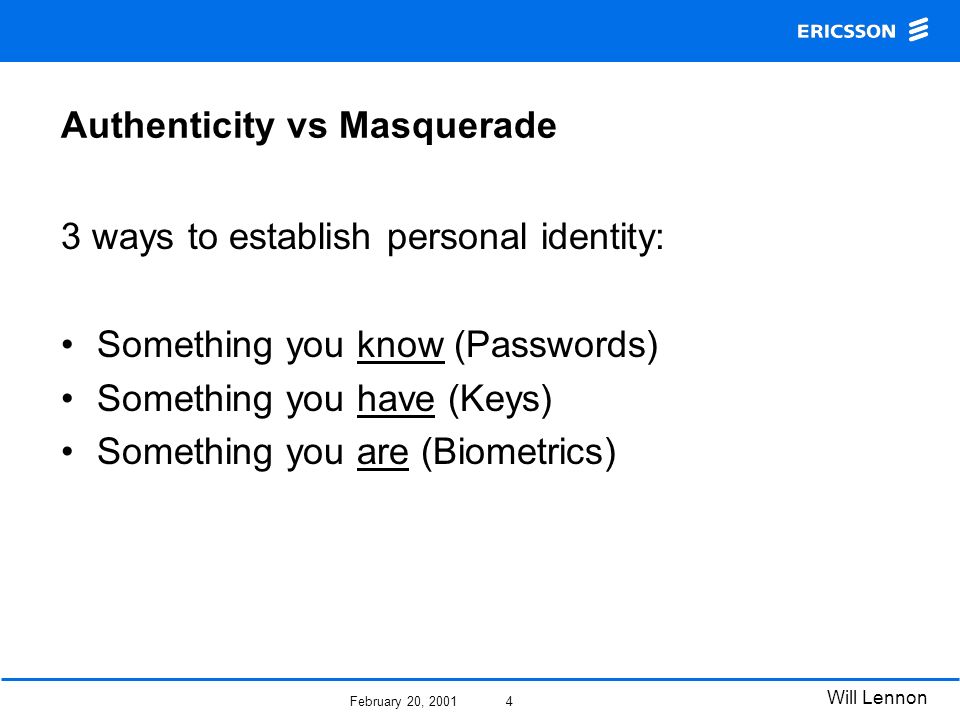 ERICSSON

Authenticity vs Masquerade

3 ways to establish personal identity:

• Something you know (Passwords)
• Something you have (Keys)
• Something you are (Biometrics)

February 20, 2001 4

Will Lennon